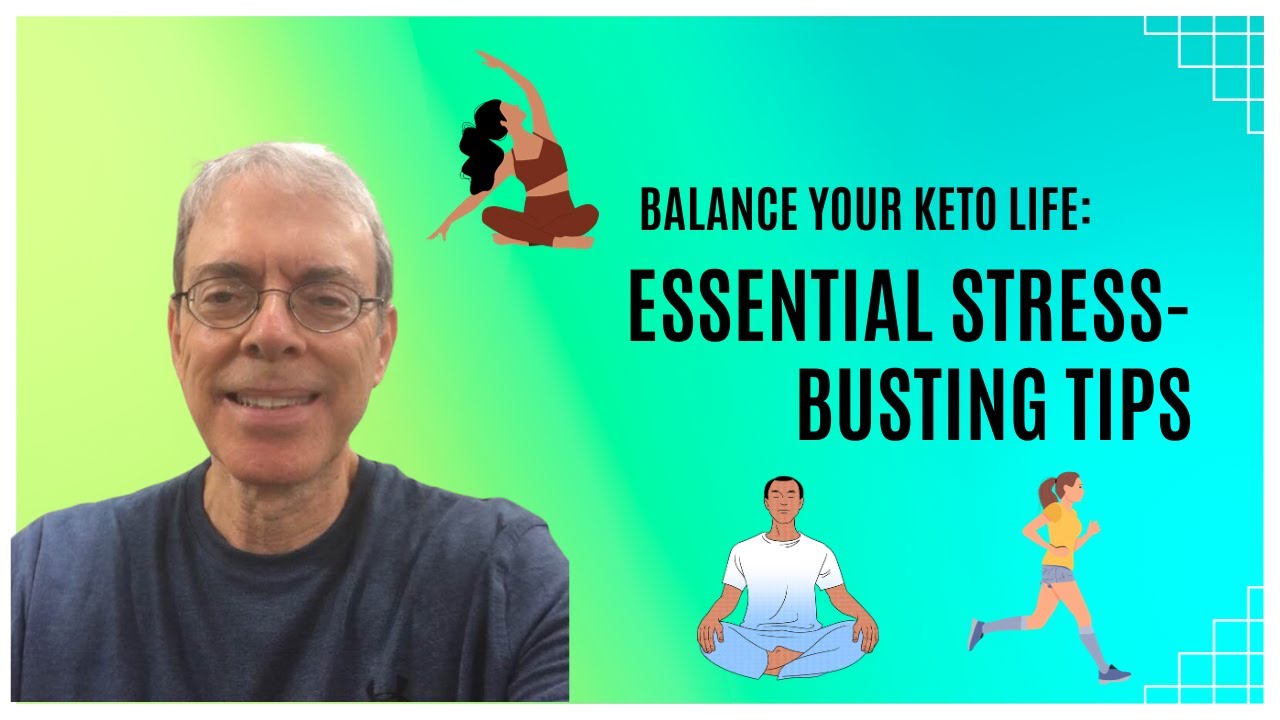 BALANCE YOUR KETO LIFE:

ESSENTIAL STRESS-BUSTING TIPS